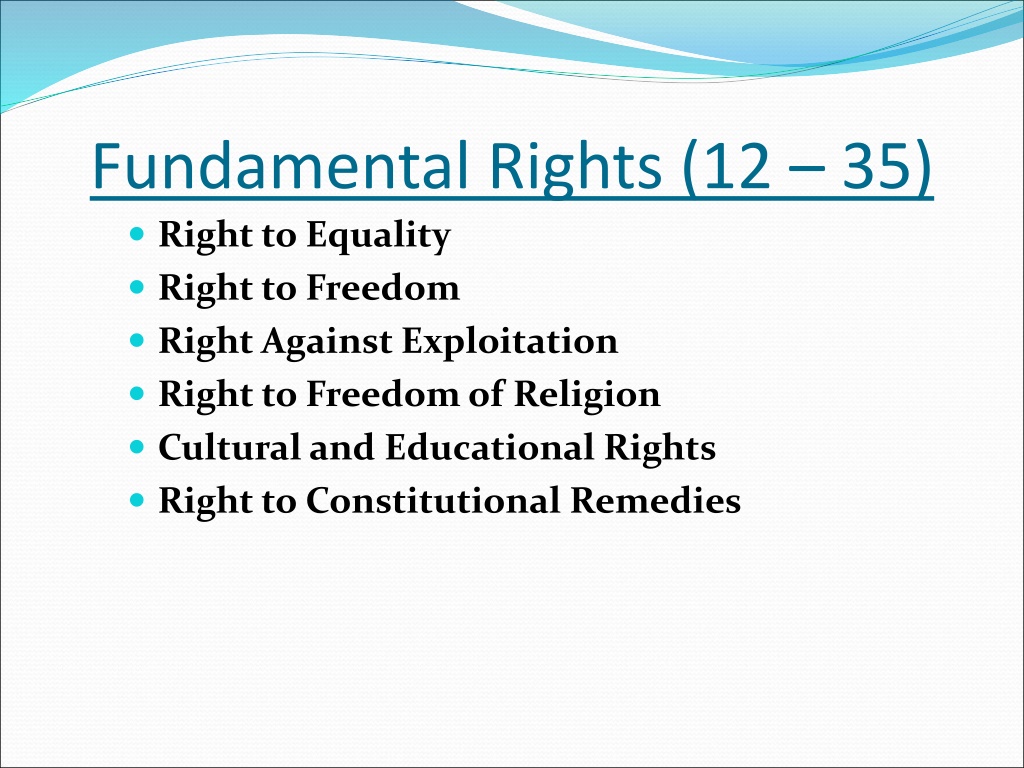 Fundamental Rights (12 – 35)

- Right to Equality
- Right to Freedom
- Right Against Exploitation
- Right to Freedom of Religion
- Cultural and Educational Rights
- Right to Constitutional Remedies